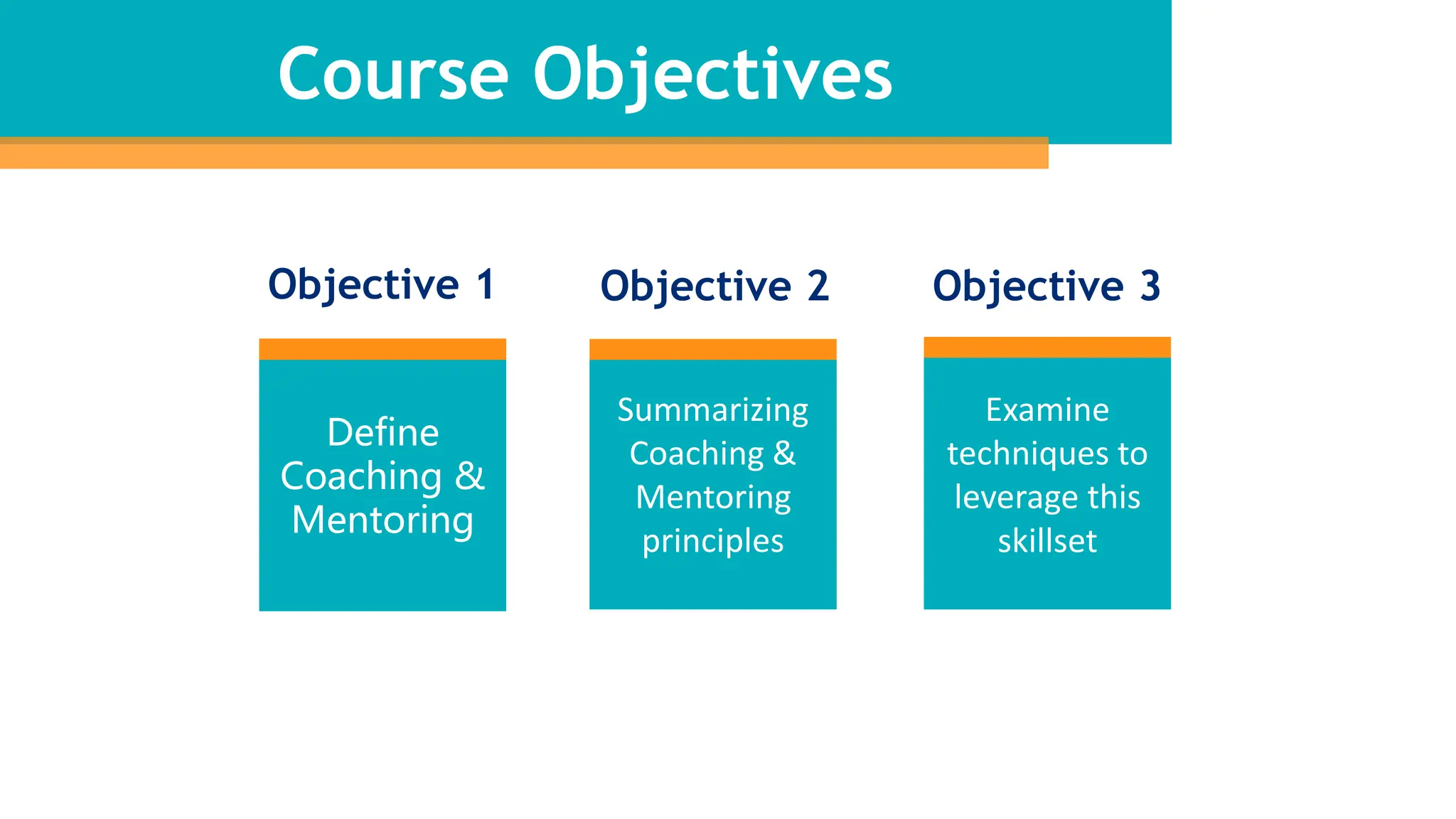 Course Objectives

Objective 1

Define Coaching & Mentoring

Objective 2

Summarizing Coaching & Mentoring principles

Objective 3

Examine techniques to leverage this skillset